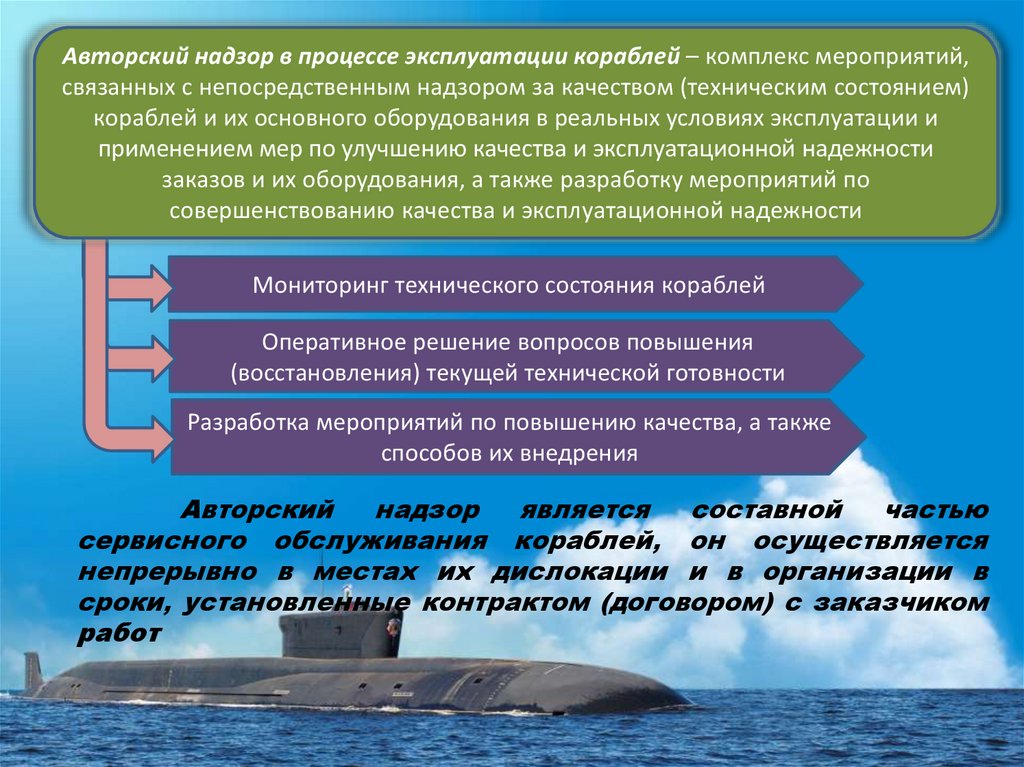 Авторский надзор в процессе эксплуатации кораблей – комплекс мероприятий, связанных с непосредственным надзором за качеством (техническим состоянием) кораблей и их основного оборудования в реальных условиях эксплуатации и применением мер по улучшению качества и эксплуатационной надежности заказов и их оборудования, а также разработку мероприятий по совершенствованию качества и эксплуатационной надежности

Мониторинг технического состояния кораблей

Оперативное решение вопросов повышения (восстановления) текущей технической готовности

Разработка мероприятий по повышению качества, а также способов их внедрения

Авторский надзор является составной частью сервисного обслуживания кораблей, он осуществляется непрерывно в местах их дислокации и в организации в сроки, установленные контрактом (договором) с заказчиком работ